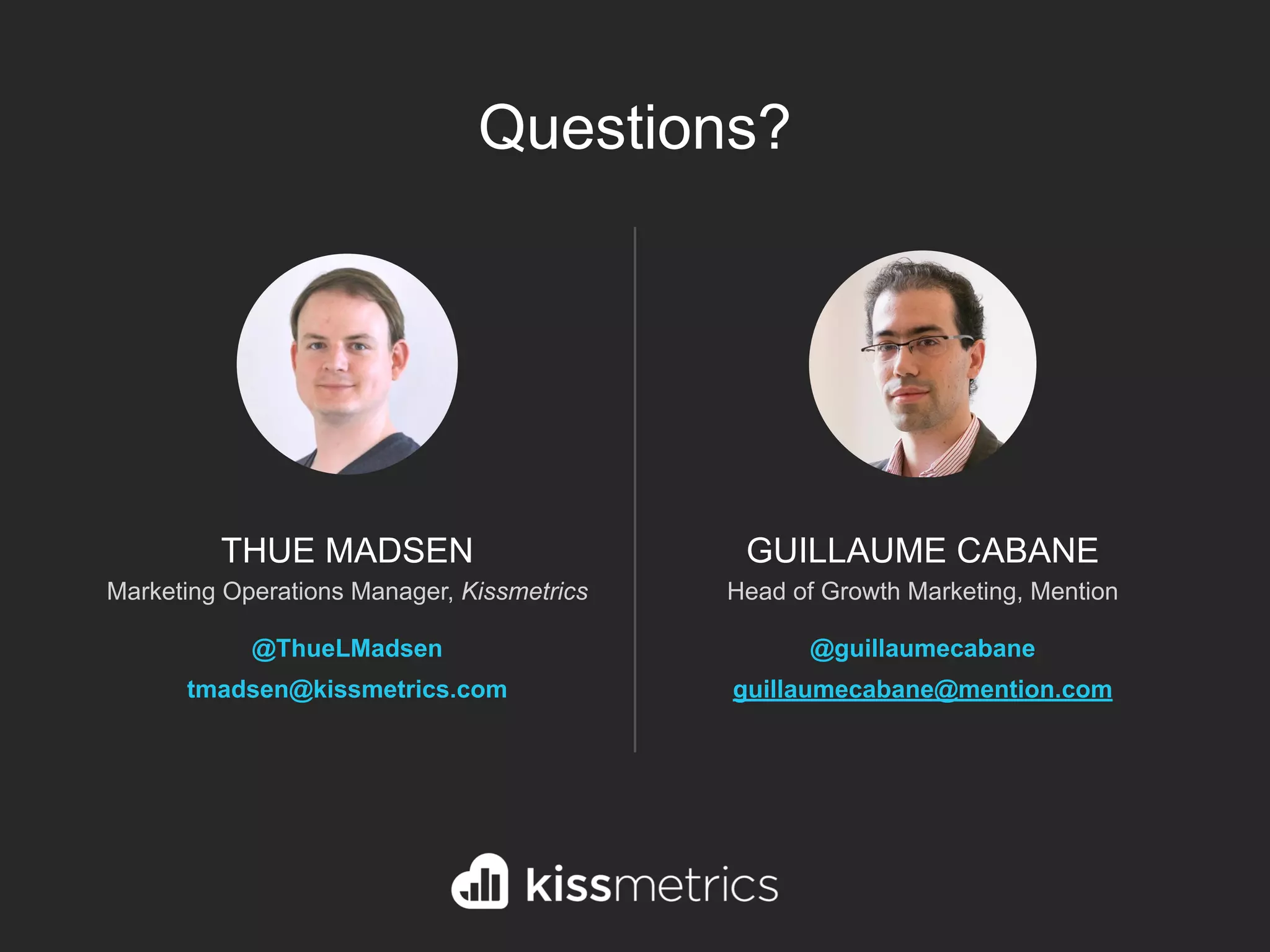 Questions?

THUE MADSEN
Marketing Operations Manager, Kissmetrics

@ThueLMadsen
tmadsen@kissmetrics.com

GUILLAUME CABANE
Head of Growth Marketing, Mention

@guillaumecabane
guillaumecabane@mention.com

kissmetrics